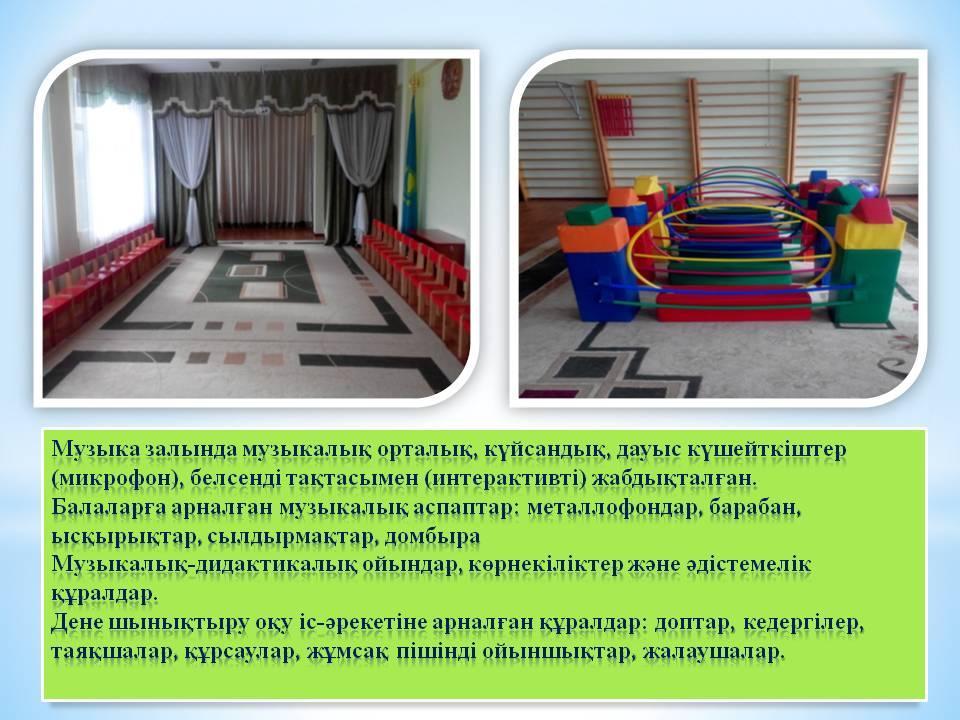 Музыка залында музыкалық орталық, күйсандық, дауыс күшейткіштер (микрофон), белсенді тақтасымен (интерактивті) жабдықталған.
Балаларға арналған музыкалық аспаптар: металлофондар, барабан, ысқырықтар, сылдырмақтар, домбыра
Музыкалық-дидактикалық ойындар, көрнекіліктер және әдістемелік құралдар.
Дене шынықтыру оқу іс-әрекетіне арналған құралдар: доптар, кедергілер, таяқшалар, құрсаулар, жұмсақ пішінді ойыншықтар, жалаушалар.